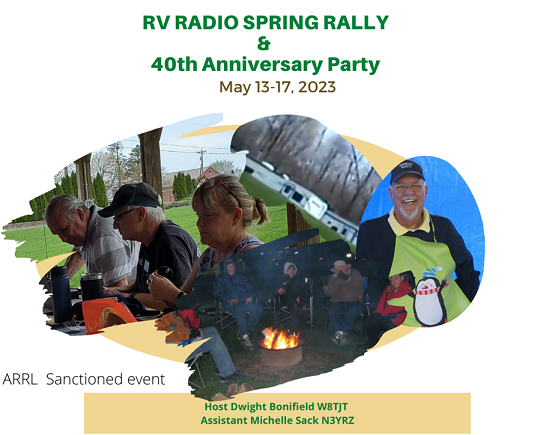 RV RADIO SPRING RALLY
&
40th Anniversary Party
May 13-17, 2023

ARRL Sanctioned event

Host Dwight Bonifield W8TJT
Assistant Michelle Sack N3YRZ